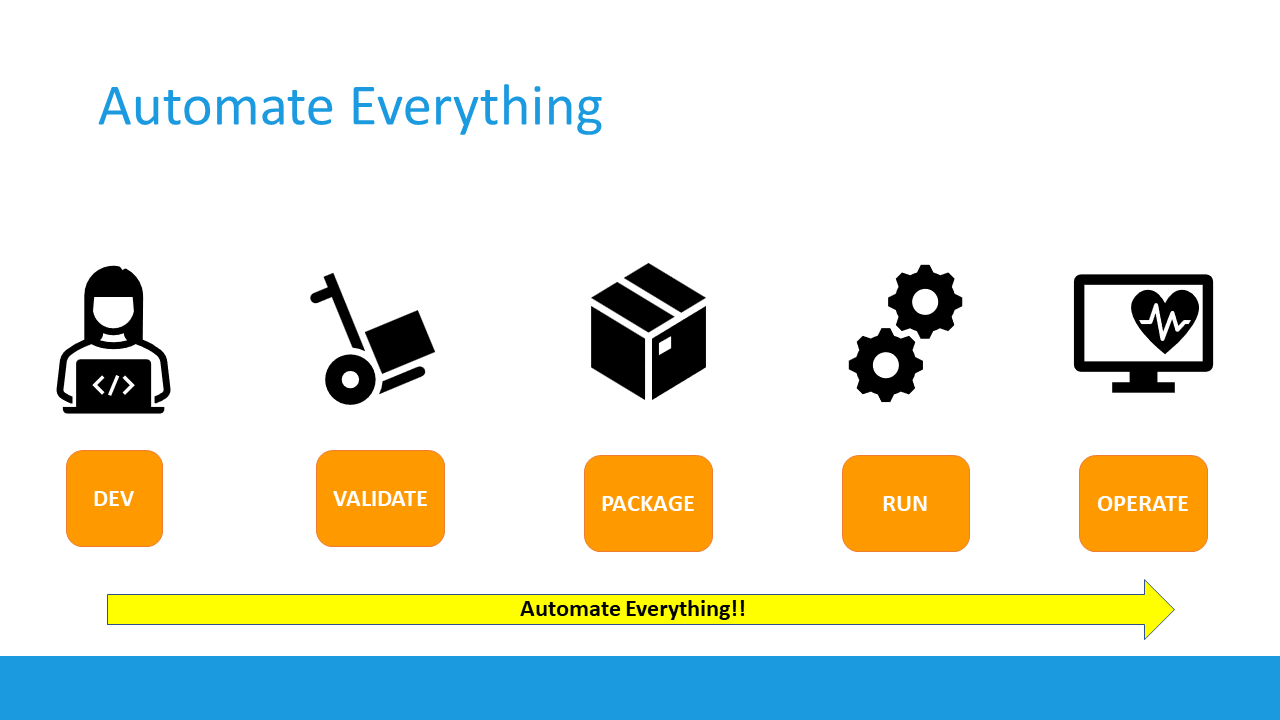 Automate Everything

</>

DEV

VALIDATE

PACKAGE

RUN

OPERATE

Automate Everything!!